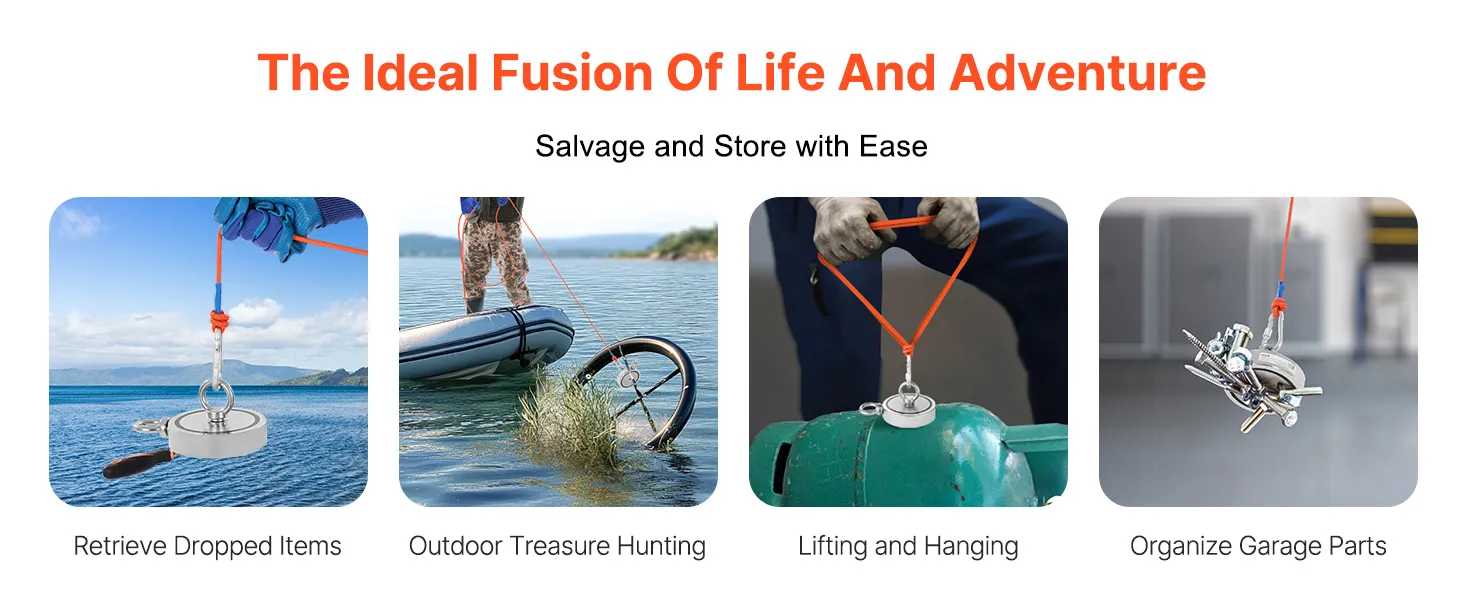 The Ideal Fusion Of Life And Adventure

Salvage and Store with Ease

Retrieve Dropped Items

Outdoor Treasure Hunting

Lifting and Hanging

Organize Garage Parts